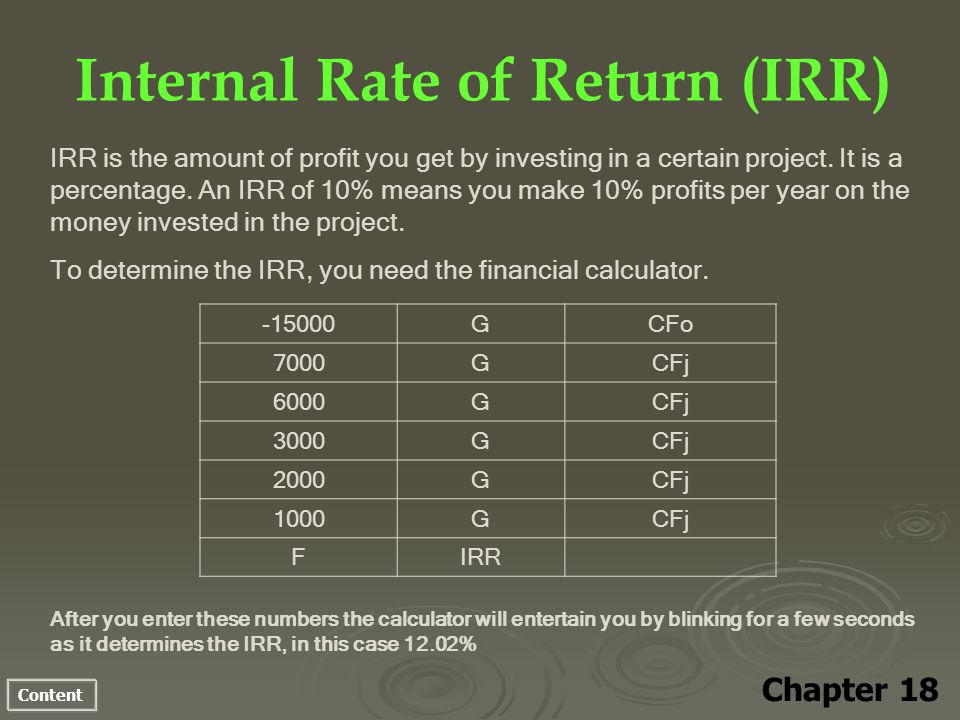 Internal Rate of Return (IRR)

IRR is the amount of profit you get by investing in a certain project. It is a percentage. An IRR of 10% means you make 10% profits per year on the money invested in the project.

To determine the IRR, you need the financial calculator.

| -15000 | G | CFo |
|---|---|---|
| 7000 | G | CFj |
| 6000 | G | CFj |
| 3000 | G | CFj |
| 2000 | G | CFj |
| 1000 | G | CFj |
| F | IRR | |

After you enter these numbers the calculator will entertain you by blinking for a few seconds as it determines the IRR, in this case 12.02%

Content

Chapter 18